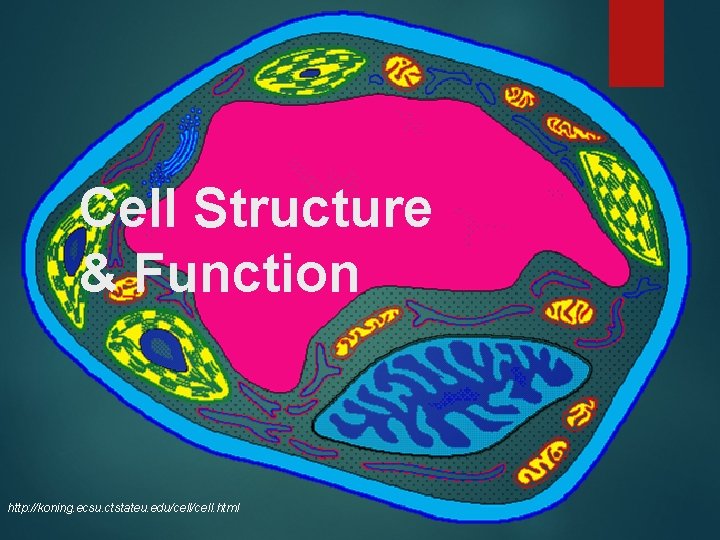 Cell Structure
& Function

http://koning.ecsu.ctstateu.edu/cell/cell.html